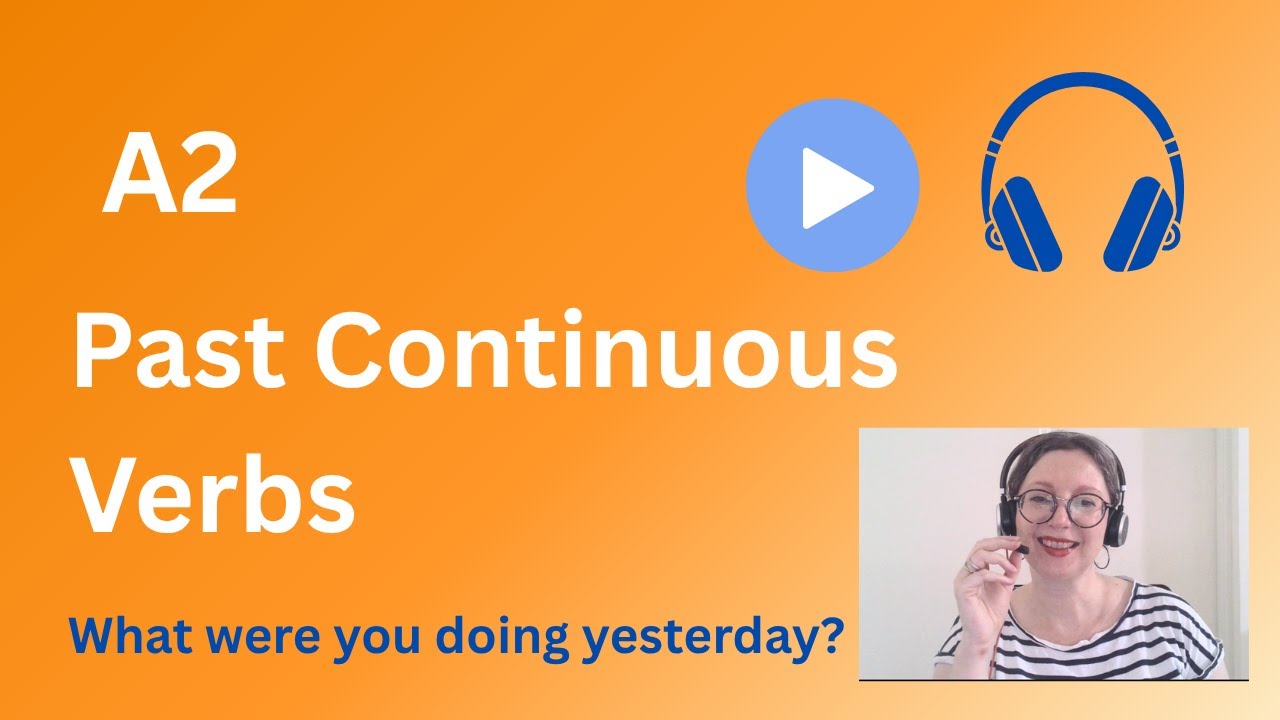 A2

Past Continuous Verbs

What were you doing yesterday?